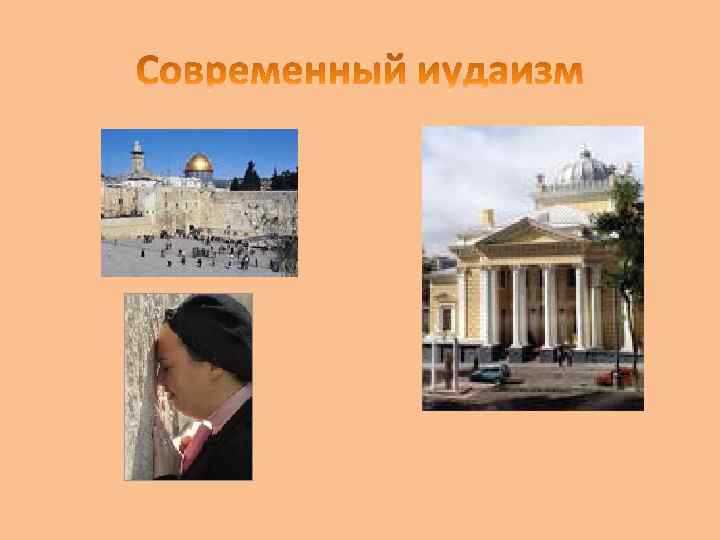 Современный иудаизм